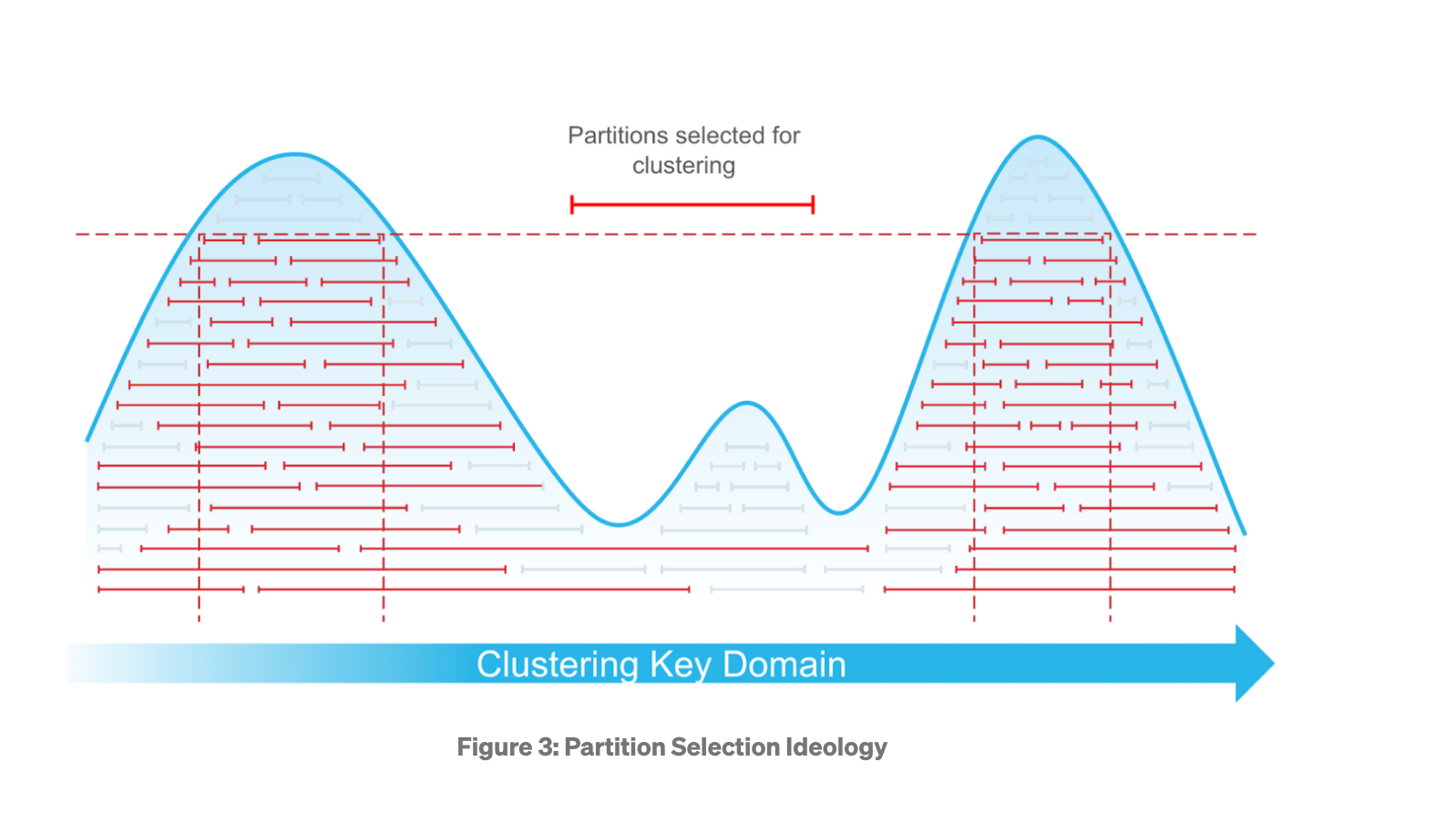 Partitions selected for clustering

Clustering Key Domain

Figure 3: Partition Selection Ideology